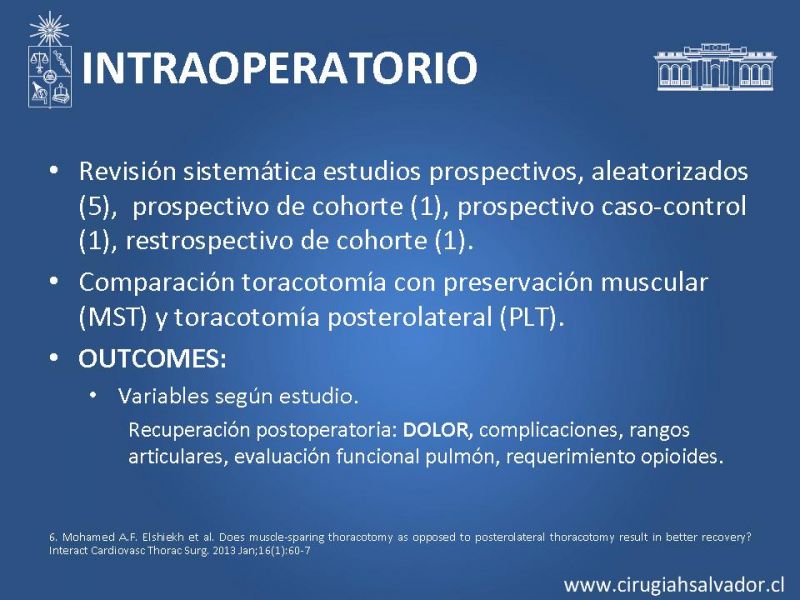 INTRAOPERATORIO

• Revisión sistemática estudios prospectivos, aleatorizados (5), prospectivo de cohorte (1), prospectivo caso-control (1), restrospectivo de cohorte (1).

• Comparación toracotomía con preservación muscular (MST) y toracotomía posterolateral (PLT).

• OUTCOMES:

• Variables según estudio.

Recuperación postoperatoria: DOLOR, complicaciones, rangos articulares, evaluación funcional pulmón, requerimiento opioides.

6. Mohamed A.F. Elshiekh et al. Does muscle-sparing thoracotomy as opposed to posterolateral thoracotomy result in better recovery? Interact Cardiovasc Thorac Surg. 2013 Jan;16(1):60-7

www.cirugiahsalvador.cl